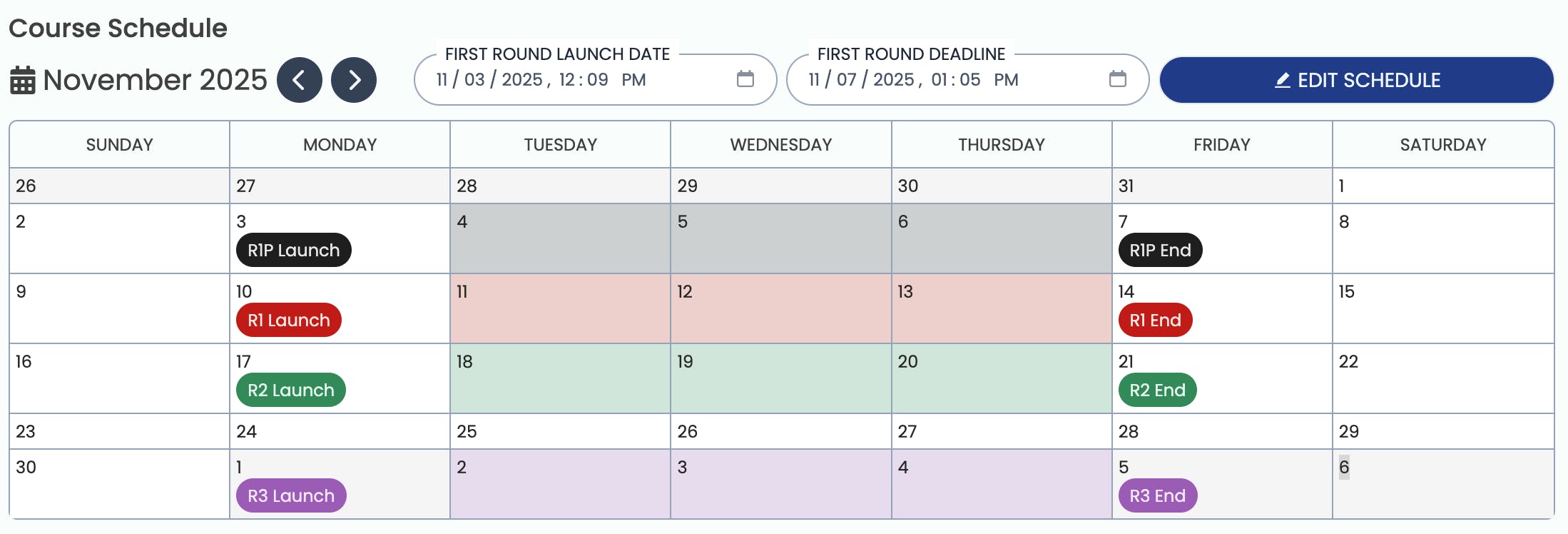 Course Schedule

November 2025

FIRST ROUND LAUNCH DATE
11 / 03 / 2025 , 12 : 09 PM

FIRST ROUND DEADLINE
11 / 07 / 2025 , 01 : 05 PM

EDIT SCHEDULE

| SUNDAY | MONDAY | TUESDAY | WEDNESDAY | THURSDAY | FRIDAY | SATURDAY |
|---|---|---|---|---|---|---|
| 26 | 27 | 28 | 29 | 30 | 31 | 1 |
| 2 | 3 R1P Launch | 4 | 5 | 6 | 7 R1P End | 8 |
| 9 | 10 R1 Launch | 11 | 12 | 13 | 14 R1 End | 15 |
| 16 | 17 R2 Launch | 18 | 19 | 20 | 21 R2 End | 22 |
| 23 | 24 | 25 | 26 | 27 | 28 | 29 |
| 30 | 1 R3 Launch | 2 | 3 | 4 | 5 R3 End | 6 |